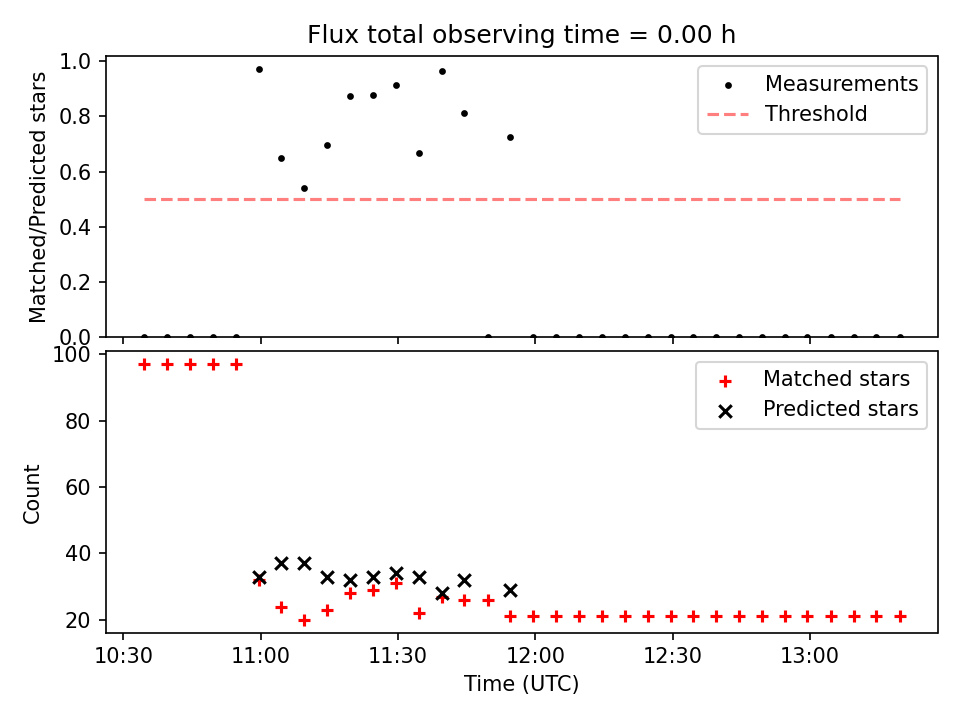 Flux total observing time = 0.00 h

Matched/Predicted stars

1.0
0.8
0.6
0.4
0.2
0.0

Measurements
Threshold

Count

100
80
60
40
20

Matched stars
Predicted stars

10:30
11:00
11:30
12:00
12:30
13:00

Time (UTC)